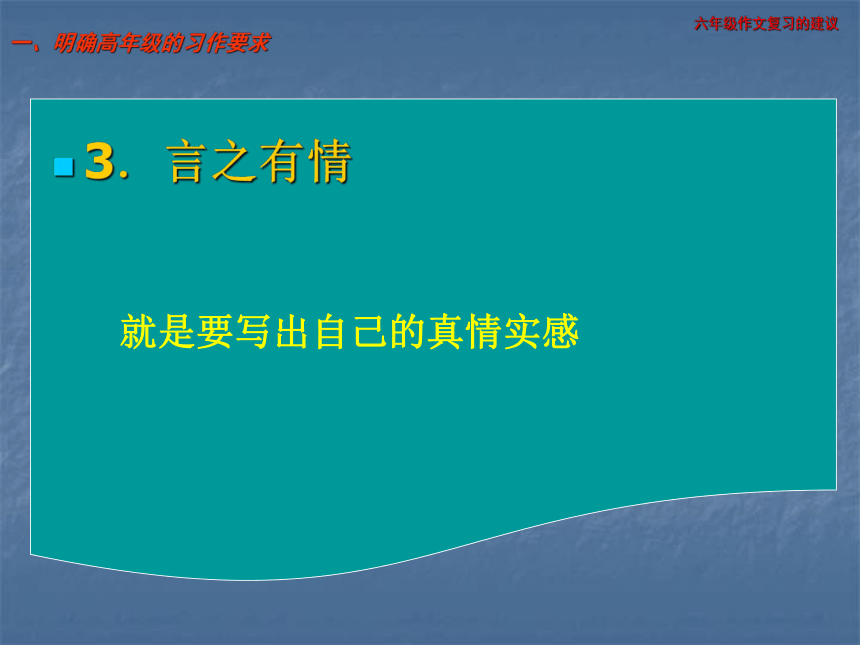 六年级作文复习的建议

一、明确高年级的习作要求

3. 言之有情

就是要写出自己的真情实感